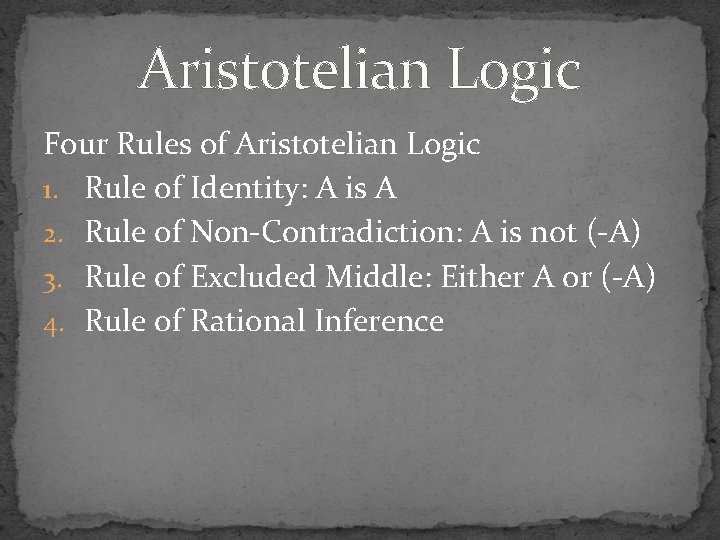 Aristotelian Logic

Four Rules of Aristotelian Logic
1. Rule of Identity: A is A
2. Rule of Non-Contradiction: A is not (-A)
3. Rule of Excluded Middle: Either A or (-A)
4. Rule of Rational Inference